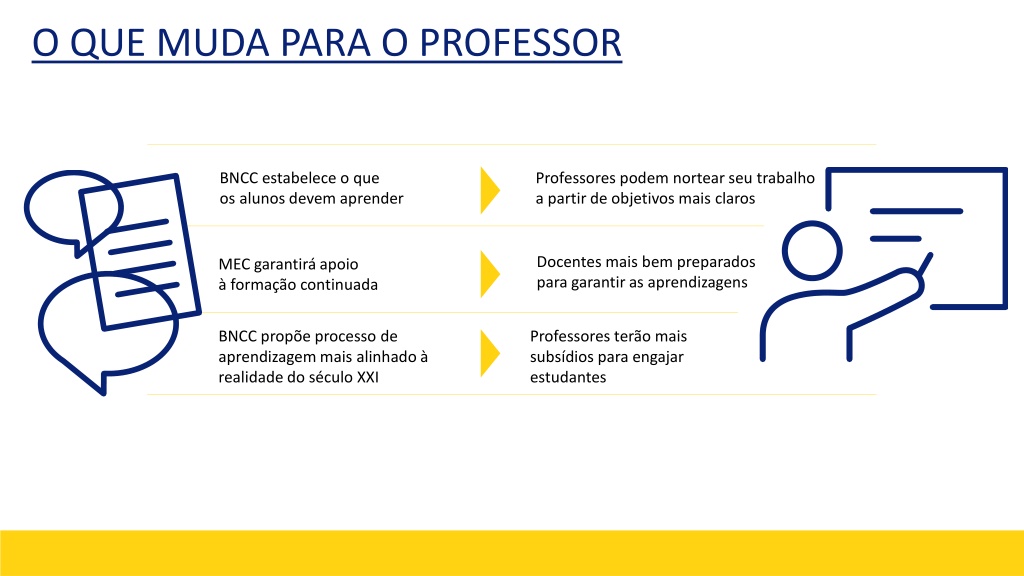 O QUE MUDA PARA O PROFESSOR

BNCC estabelece o que os alunos devem aprender

Professores podem nortear seu trabalho a partir de objetivos mais claros

MEC garantirá apoio à formação continuada

Docentes mais bem preparados para garantir as aprendizagens

BNCC propõe processo de aprendizagem mais alinhado à realidade do século XXI

Professores terão mais subsídios para engajar estudantes